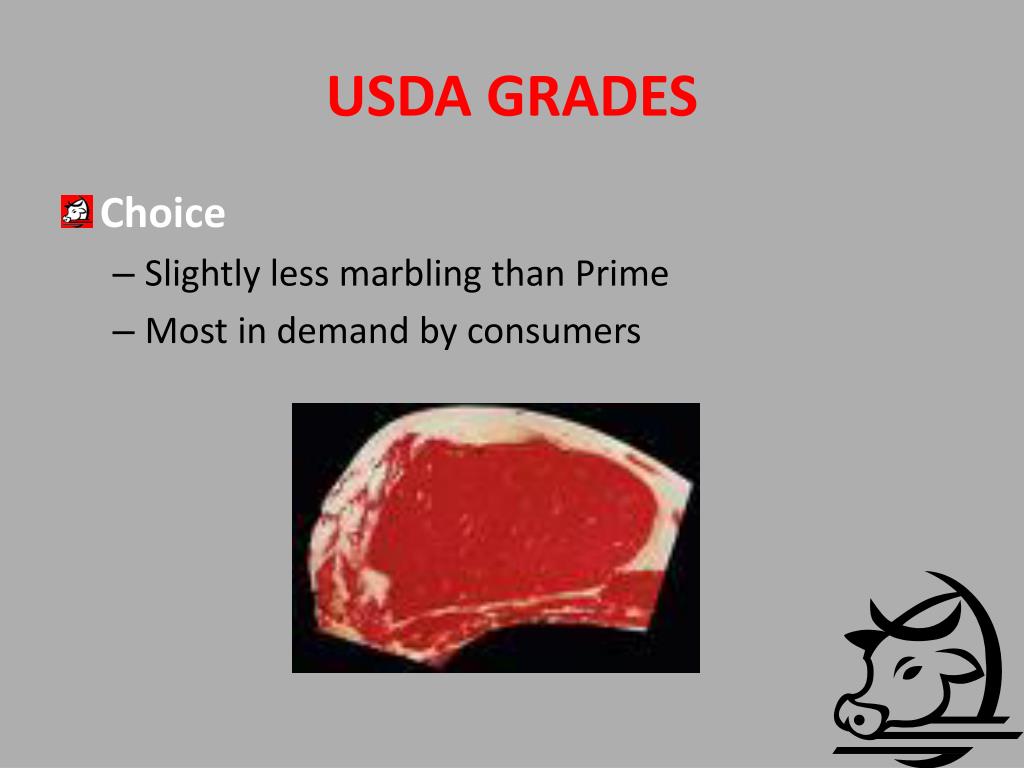 USDA GRADES

Choice

– Slightly less marbling than Prime

– Most in demand by consumers